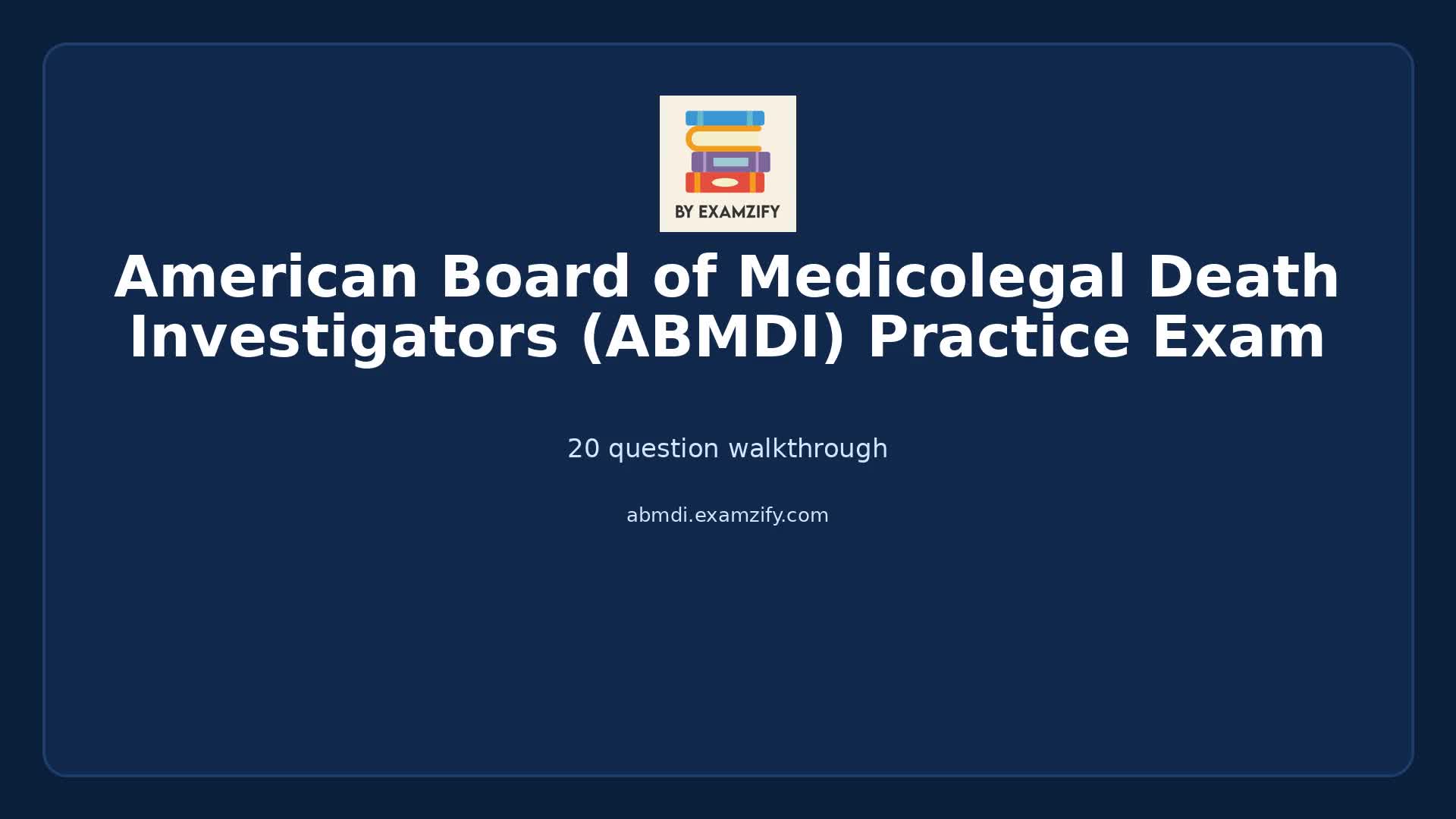 BY EXAMZIFY

American Board of Medicolegal Death Investigators (ABMDI) Practice Exam

20 question walkthrough

abmdi.examzify.com